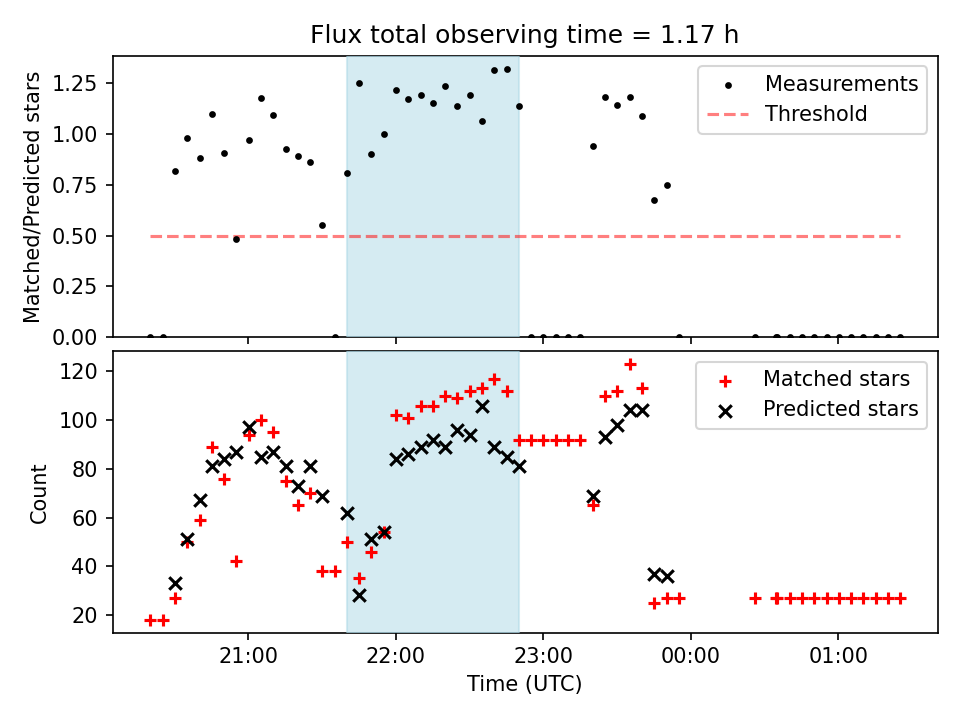 Flux total observing time = 1.17 h

Matched/Predicted stars

1.25
1.00
0.75
0.50
0.25
0.00

Measurements
Threshold

Count

120
100
80
60
40
20

Matched stars
Predicted stars

21:00
22:00
23:00
00:00
01:00

Time (UTC)